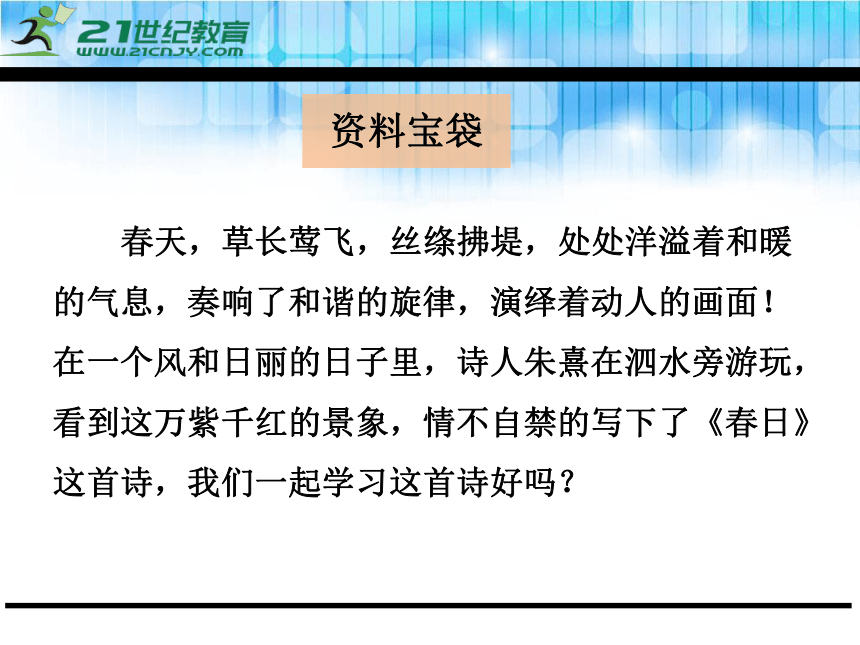 21世纪教育
WWW.21CNJY.COM

资料宝袋

春天，草长莺飞，丝绦拂堤，处处洋溢着和暖的气息，奏响了和谐的旋律，演绎着动人的画面！在一个风和日丽的日子里，诗人朱熹在泗水旁游玩，看到这万紫千红的景象，情不自禁的写下了《春日》这首诗，我们一起学习这首诗好吗？